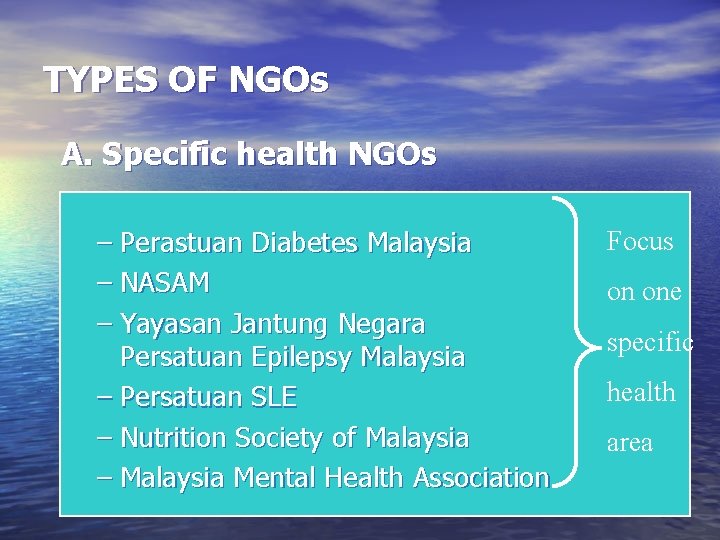 TYPES OF NGOs

A. Specific health NGOs

– Perastuan Diabetes Malaysia
– NASAM
– Yayasan Jantung Negara Persatuan Epilepsy Malaysia
– Persatuan SLE
– Nutrition Society of Malaysia
– Malaysia Mental Health Association

Focus on one specific health area